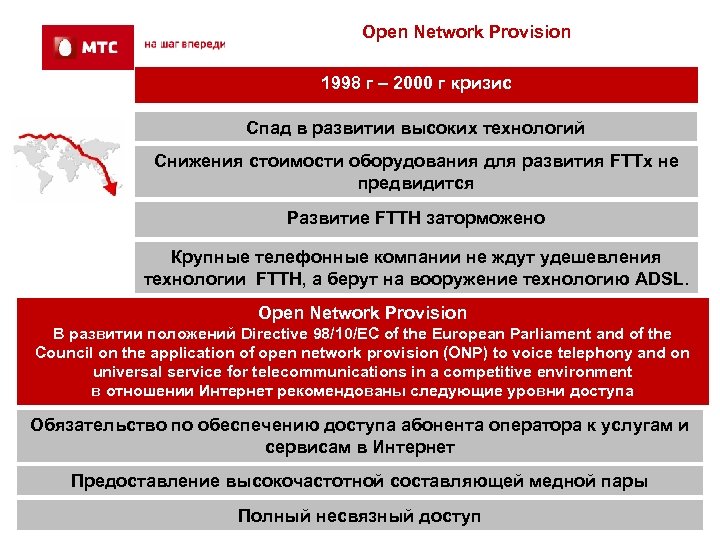 МТС

на шаг впереди

Open Network Provision

1998 г – 2000 г кризис

Спад в развитии высоких технологий

Снижения стоимости оборудования для развития FTTx не предвидится

Развитие FTTH заторможено

Крупные телефонные компании не ждут удешевления технологии FTTH, а берут на вооружение технологию ADSL.

Open Network Provision
В развитии положений Directive 98/10/EC of the European Parliament and of the Council on the application of open network provision (ONP) to voice telephony and on universal service for telecommunications in a competitive environment в отношении Интернет рекомендованы следующие уровни доступа

Обязательство по обеспечению доступа абонента оператора к услугам и сервисам в Интернет

Предоставление высокочастотной составляющей медной пары

Полный несвязный доступ